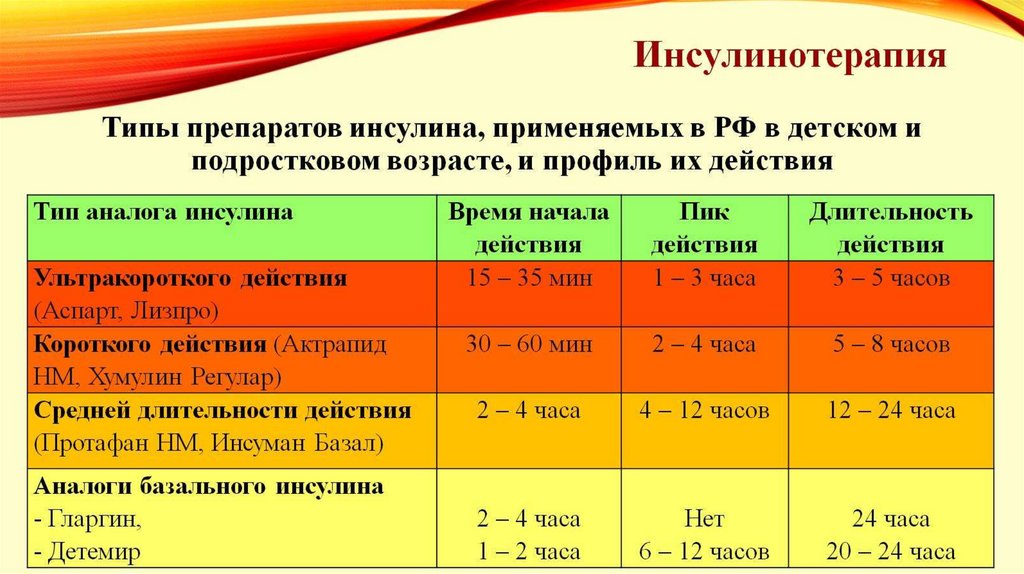 Инсулинотерапия

Типы препаратов инсулина, применяемых в РФ в детском и подростковом возрасте, и профиль их действия

| Тип аналога инсулина | Время начала действия | Пик действия | Длительность действия |
|---|---|---|---|
| Ультракороткого действия (Аспарт, Лизпро) | 15 – 35 мин | 1 – 3 часа | 3 – 5 часов |
| Короткого действия (Актрапид НМ, Хумулин Регулар) | 30 – 60 мин | 2 – 4 часа | 5 – 8 часов |
| Средней длительности действия (Протафан НМ, Инсуман Базал) | 2 – 4 часа | 4 – 12 часов | 12 – 24 часа |
| Аналоги базального инсулина - Гларгин, - Детемир | 2 – 4 часа 1 – 2 часа | Нет 6 – 12 часов | 24 часа 20 – 24 часа |